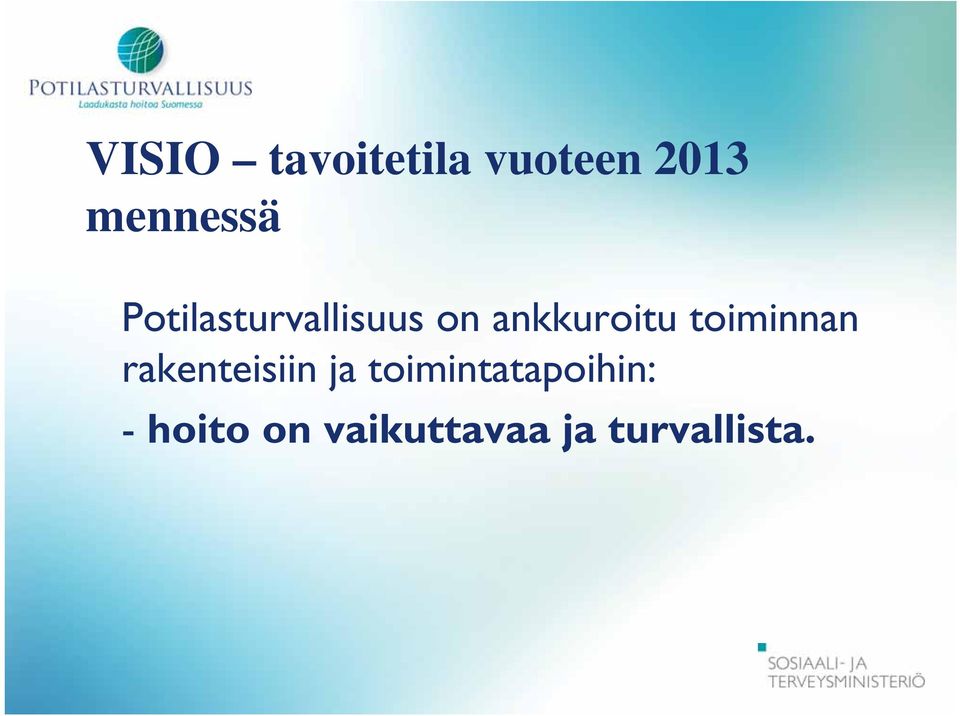 POTILASTURVALLISUUS
Laadukasta hoitoa Suomessa

VISIO – tavoitetila vuoteen 2013 mennessä

Potilasturvallisuus on ankkuroitu toiminnan rakenteisiin ja toimintatapoihin:

- hoito on vaikuttavaa ja turvallista.

SOSIAALI- JA TERVEYSMINISTERIÖ